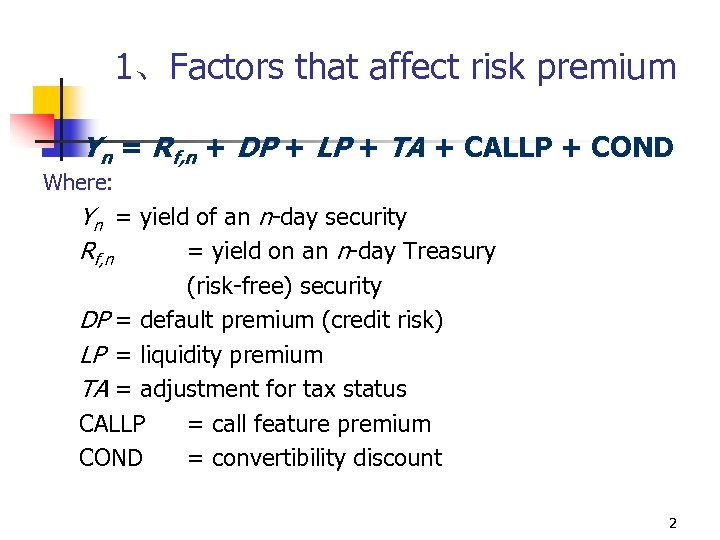 1、Factors that affect risk premium

$Y_n = R_{f,n} + DP + LP + TA + \text{CALLP} + \text{COND}$

Where:

$Y_n$ = yield of an $n$-day security

$R_{f,n}$ = yield on an $n$-day Treasury (risk-free) security

$DP$ = default premium (credit risk)

$LP$ = liquidity premium

$TA$ = adjustment for tax status

CALLP = call feature premium

COND = convertibility discount

2